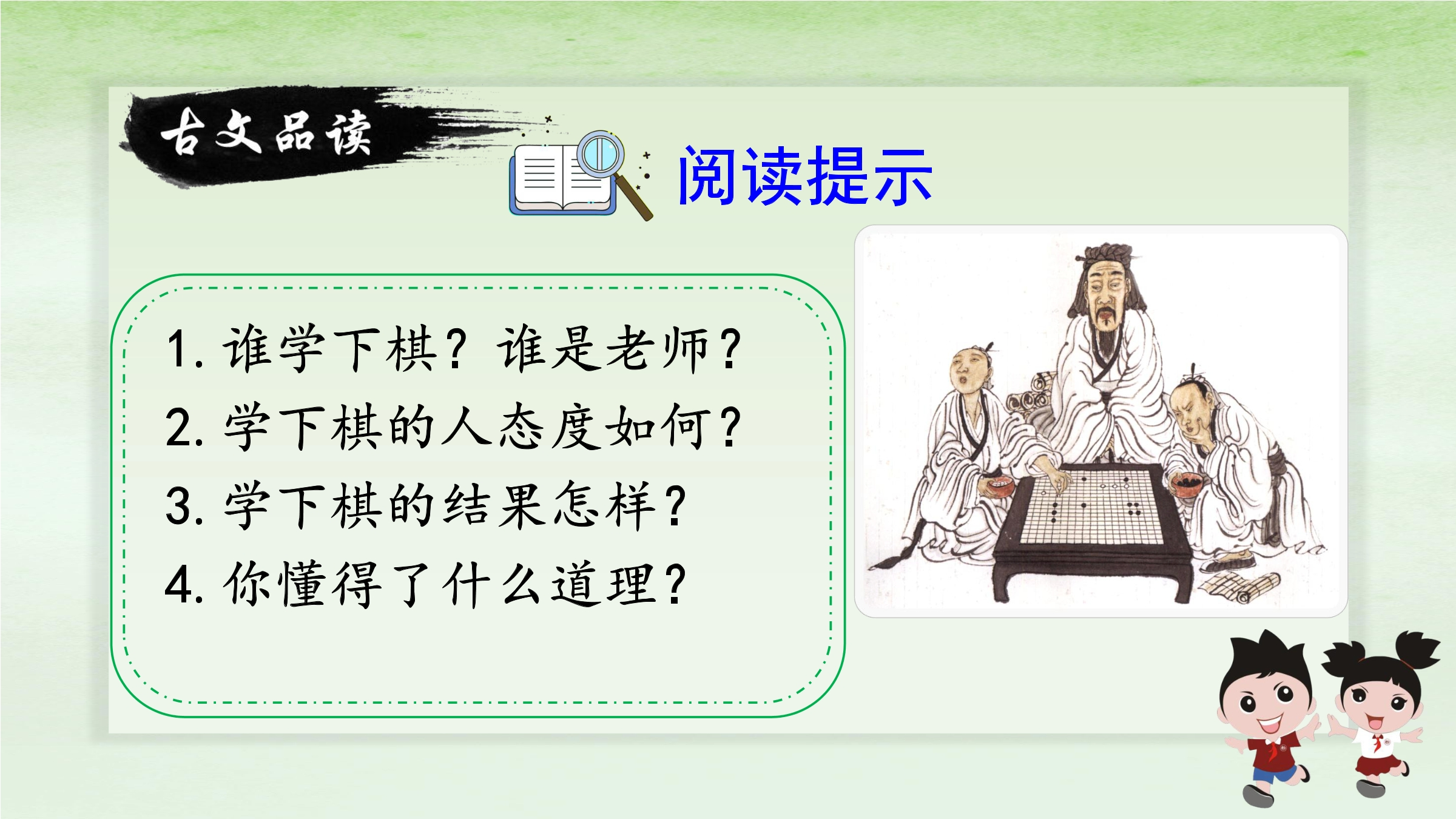 古文品读

阅读提示

1.谁学下棋？谁是老师？
2.学下棋的人态度如何？
3.学下棋的结果怎样？
4.你懂得了什么道理？